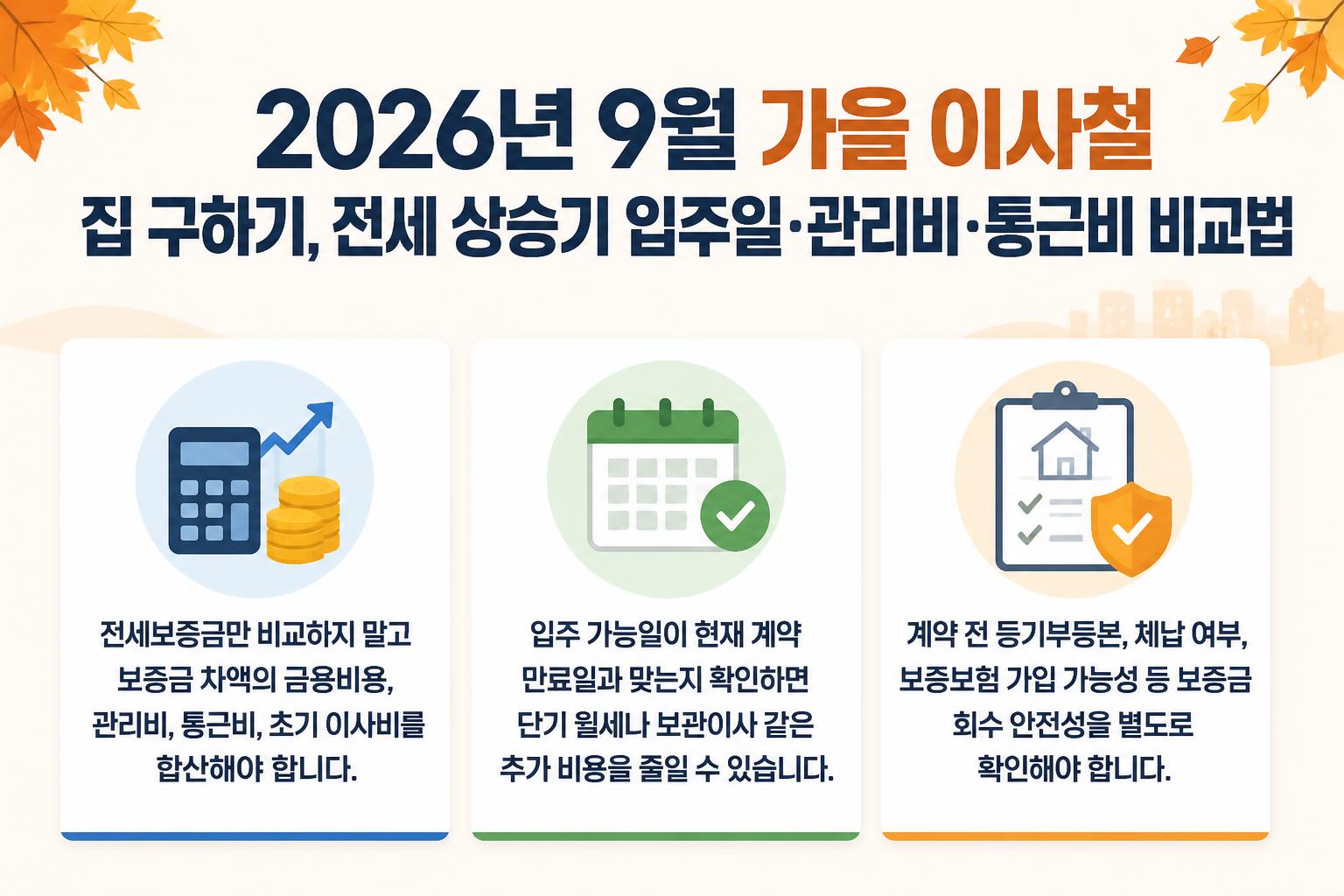 2026년 9월 가을 이사철

집 구하기, 전세 상승기 입주일·관리비·통근비 비교법

전세보증금만 비교하지 말고 보증금 차액의 금융비용, 관리비, 통근비, 초기 이사비를 합산해야 합니다.

입주 가능일이 현재 계약 만료일과 맞는지 확인하면 단기 월세나 보관이사 같은 추가 비용을 줄일 수 있습니다.

계약 전 등기부등본, 체납 여부, 보증보험 가입 가능성 등 보증금 회수 안전성을 별도로 확인해야 합니다.